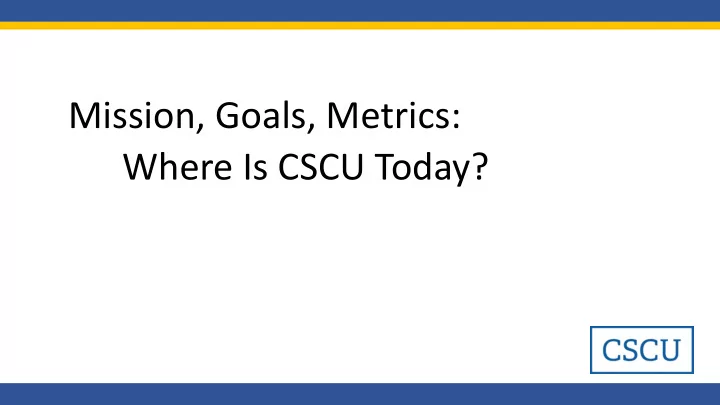 Mission, Goals, Metrics:
Where Is CSCU Today?

CSCU